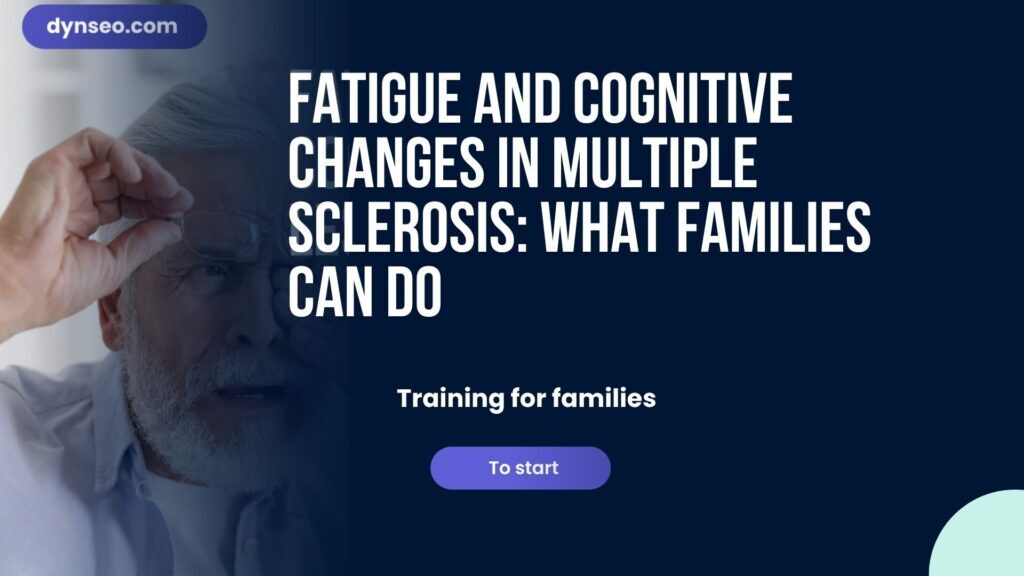 dynseo.com

FATIGUE AND COGNITIVE CHANGES IN MULTIPLE SCLEROSIS: WHAT FAMILIES CAN DO

Training for families

To start